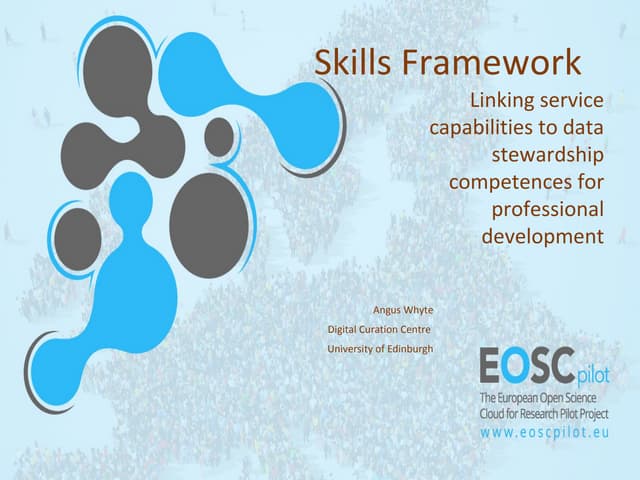 Skills Framework

Linking service capabilities to data stewardship competences for professional development

Angus Whyte
Digital Curation Centre
University of Edinburgh

EOSCpilot
The European Open Science Cloud for Research Pilot Project
www.eoscpilot.eu